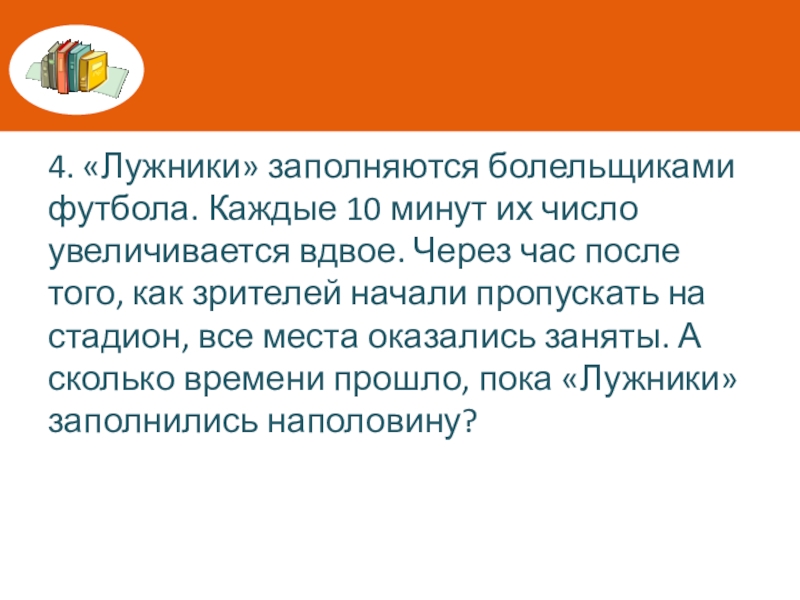 4. «Лужники» заполняются болельщиками футбола. Каждые 10 минут их число увеличивается вдвое. Через час после того, как зрителей начали пропускать на стадион, все места оказались заняты. А сколько времени прошло, пока «Лужники» заполнились наполовину?